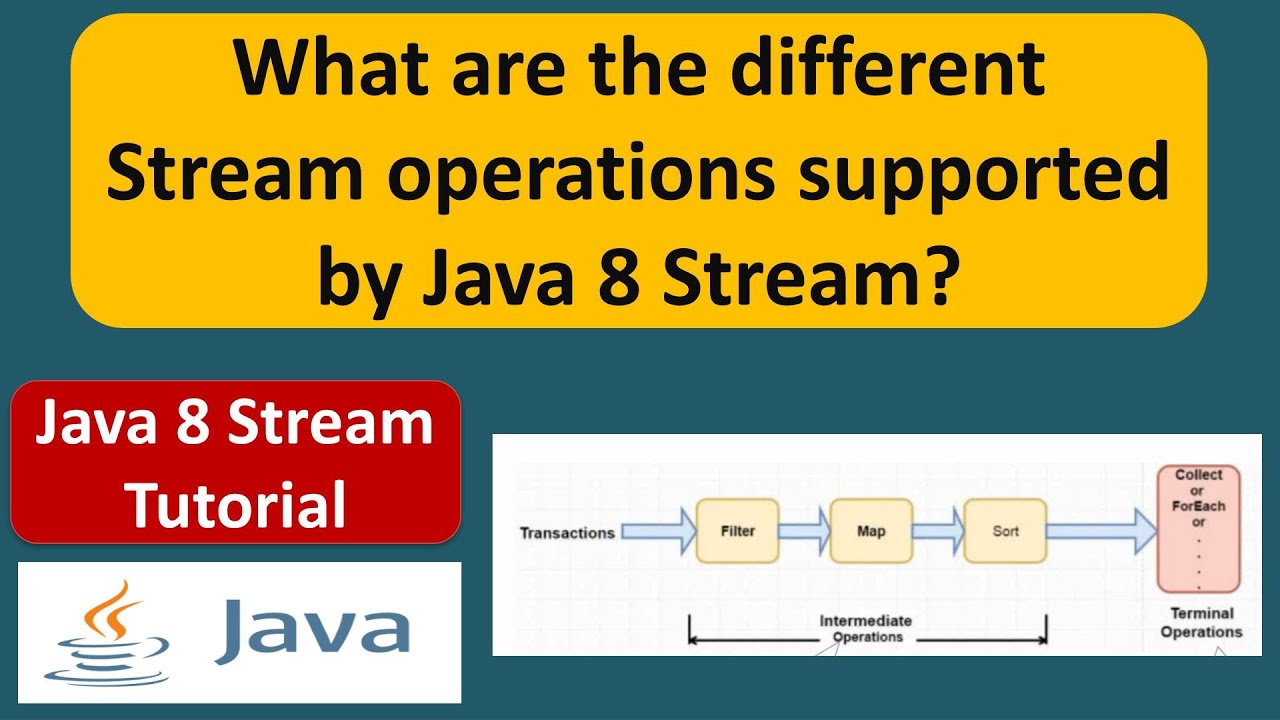 What are the different Stream operations supported by Java 8 Stream?

Java 8 Stream Tutorial

Java

Transactions

Filter

Map

Sort

Collect
or
ForEach
or
.
.
.
.

Intermediate Operations

Terminal Operations